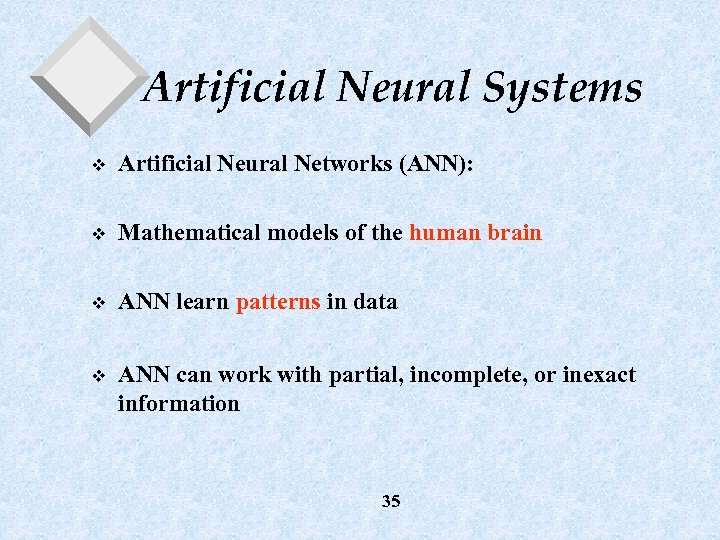 Artificial Neural Systems

❖ Artificial Neural Networks (ANN):

❖ Mathematical models of the human brain

❖ ANN learn patterns in data

❖ ANN can work with partial, incomplete, or inexact information

35